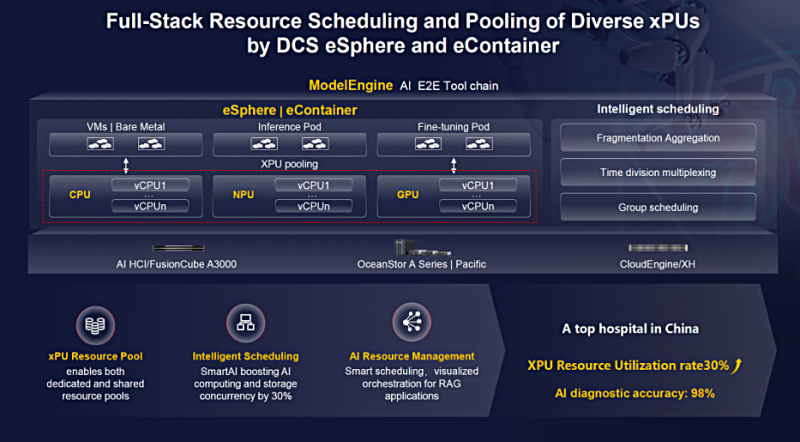 Full-Stack Resource Scheduling and Pooling of Diverse xPUs by DCS eSphere and eContainer

ModelEngine AI E2E Tool chain

eSphere | eContainer

VMs | Bare Metal

Inference Pod

Fine-tuning Pod

XPU pooling

CPU vCPU1 ... vCPUn

NPU vCPU1 ... vCPUn

GPU vCPU1 ... vCPUn

Intelligent scheduling

Fragmentation Aggregation

Time division multiplexing

Group scheduling

AI HCI/FusionCube A3000

OceanStor A Series | Pacific

CloudEngine/XH

xPU Resource Pool
enables both dedicated and shared resource pools

Intelligent Scheduling
SmartAI boosting AI computing and storage concurrency by 30%

AI Resource Management
Smart scheduling, visualized orchestration for RAG applications

A top hospital in China

XPU Resource Utilization rate30%

AI diagnostic accuracy: 98%